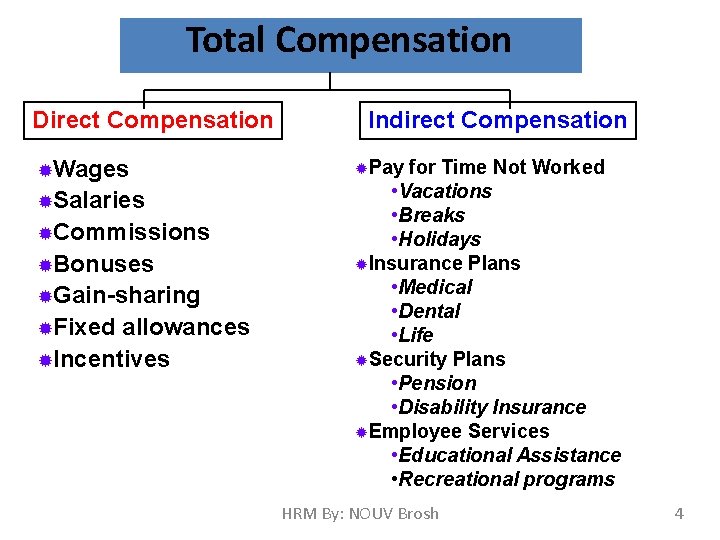 Total Compensation

Direct Compensation

Wages
Salaries
Commissions
Bonuses
Gain-sharing
Fixed allowances
Incentives

Indirect Compensation

Pay for Time Not Worked
•Vacations
•Breaks
•Holidays
Insurance Plans
•Medical
•Dental
•Life
Security Plans
•Pension
•Disability Insurance
Employee Services
•Educational Assistance
•Recreational programs

HRM By: NOUV Brosh

4